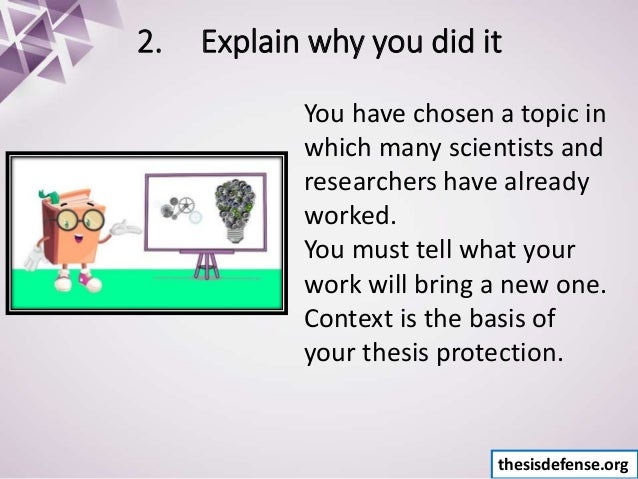 2. Explain why you did it

You have chosen a topic in which many scientists and researchers have already worked.
You must tell what your work will bring a new one.
Context is the basis of your thesis protection.

thesisdefense.org